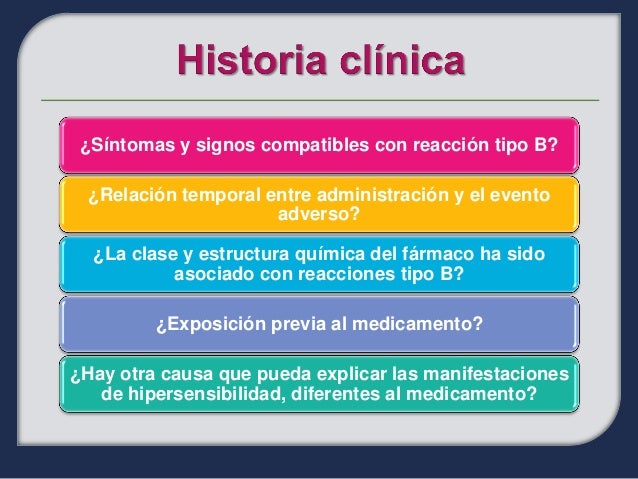 Historia clínica

¿Síntomas y signos compatibles con reacción tipo B?

¿Relación temporal entre administración y el evento adverso?

¿La clase y estructura química del fármaco ha sido asociado con reacciones tipo B?

¿Exposición previa al medicamento?

¿Hay otra causa que pueda explicar las manifestaciones de hipersensibilidad, diferentes al medicamento?